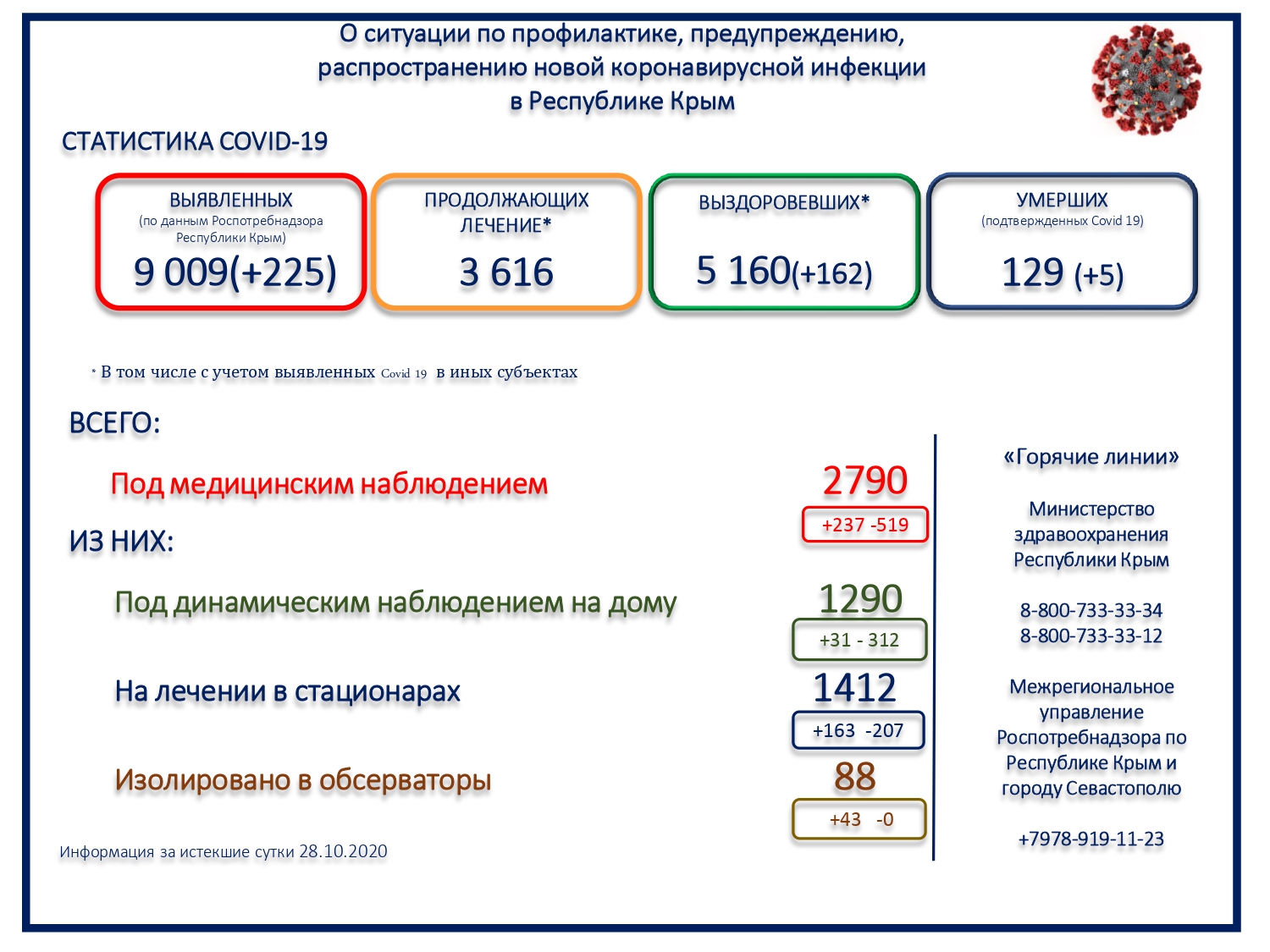 О ситуации по профилактике, предупреждению, распространению новой коронавирусной инфекции в Республике Крым

СТАТИСТИКА COVID-19

ВЫЯВЛЕННЫХ
(по данным Роспотребнадзора Республики Крым)
9 009(+225)

ПРОДОЛЖАЮЩИХ ЛЕЧЕНИЕ*
3 616

ВЫЗДОРОВЕВШИХ*
5 160(+162)

УМЕРШИХ
(подтвержденных Covid 19)
129 (+5)

* В том числе с учетом выявленных Covid 19 в иных субъектах

ВСЕГО:

Под медицинским наблюдением
2790
+237 -519

ИЗ НИХ:

Под динамическим наблюдением на дому
1290
+31 - 312

На лечении в стационарах
1412
+163 -207

Изолировано в обсерваторы
88
+43 -0

Информация за истекшие сутки 28.10.2020

«Горячие линии»

Министерство здравоохранения Республики Крым

8-800-733-33-34
8-800-733-33-12

Межрегиональное управление Роспотребнадзора по Республике Крым и городу Севастополю

+7978-919-11-23